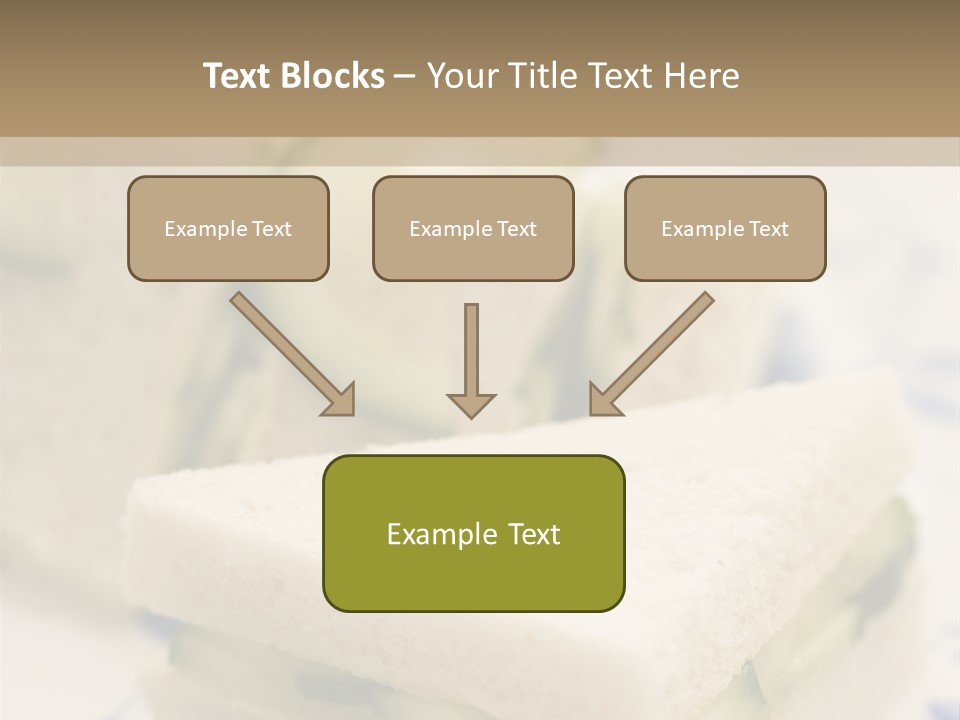 Text Blocks – Your Title Text Here

Example Text

Example Text

Example Text

Example Text